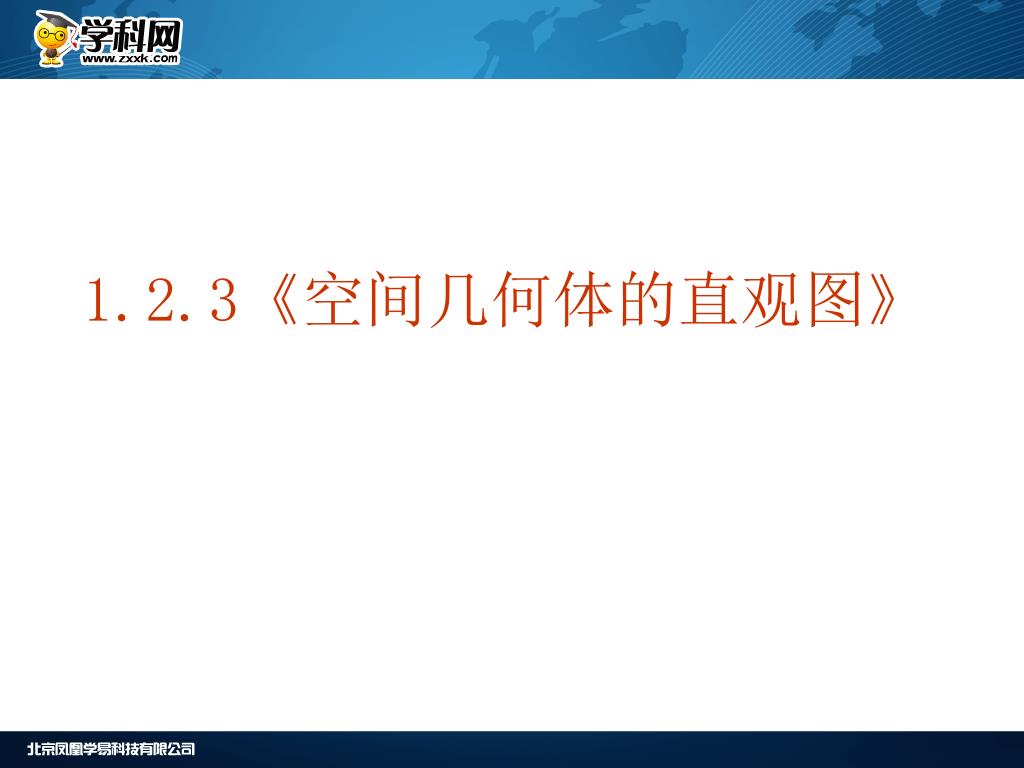 学科网
www.zxxk.com

1.2.3《空间几何体的直观图》

北京凤凰学易科技有限公司